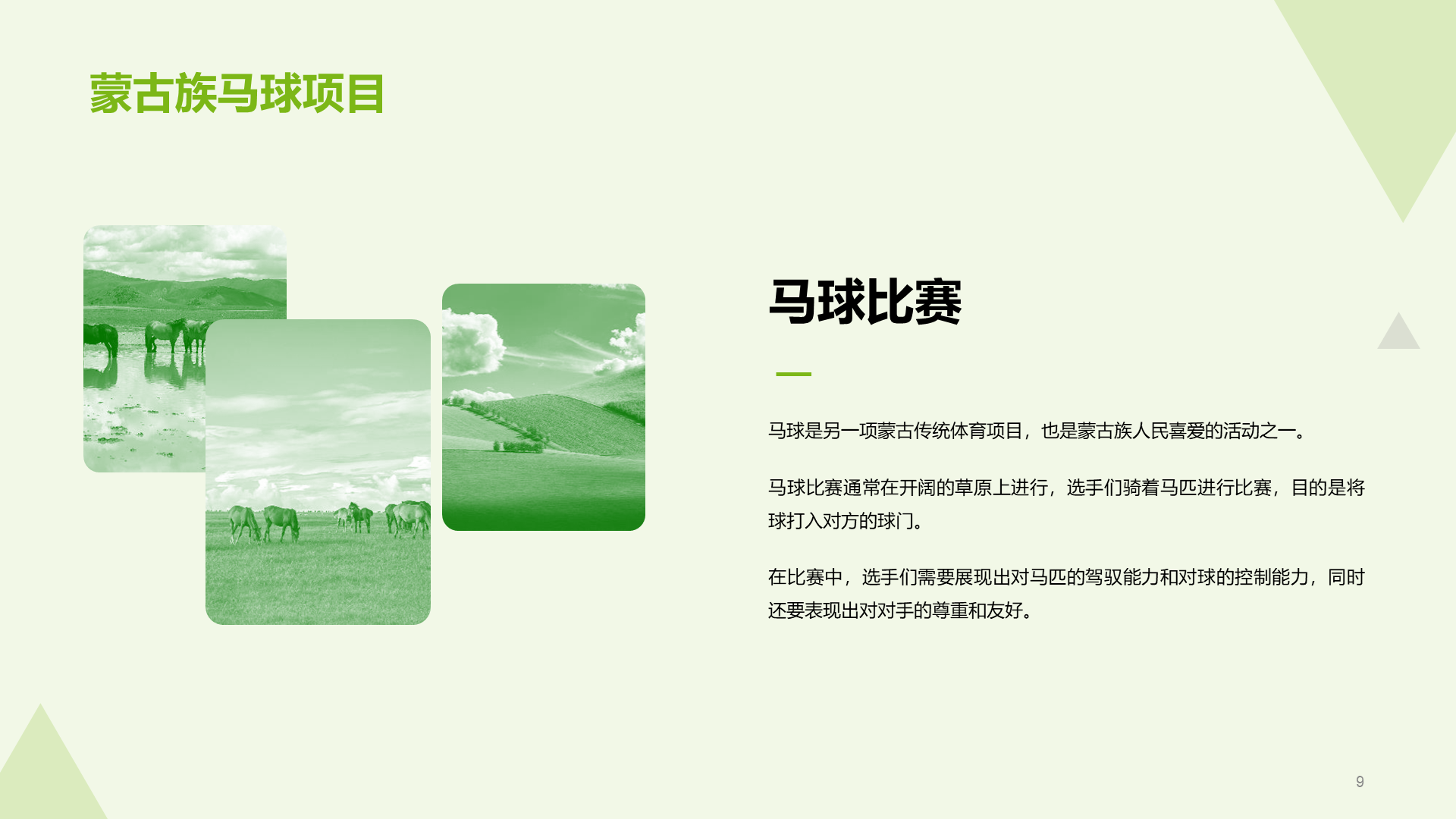 蒙古族马球项目

马球比赛

马球是另一项蒙古传统体育项目，也是蒙古族人民喜爱的活动之一。

马球比赛通常在开阔的草原上进行，选手们骑着马匹进行比赛，目的是将球打入对方的球门。

在比赛中，选手们需要展现出对马匹的驾驭能力和对球的控制能力，同时还要表现出对对手的尊重和友好。

9